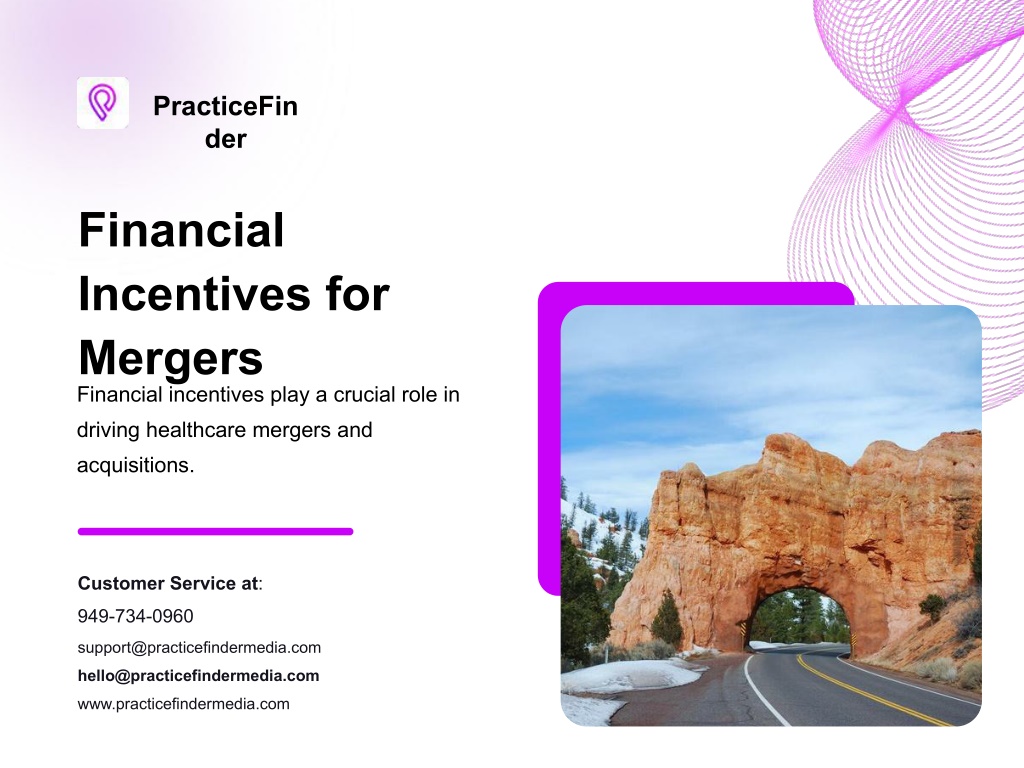 PracticeFinder

Financial Incentives for Mergers

Financial incentives play a crucial role in driving healthcare mergers and acquisitions.

Customer Service at:
949-734-0960
support@practicefindermedia.com
hello@practicefindermedia.com
www.practicefindermedia.com